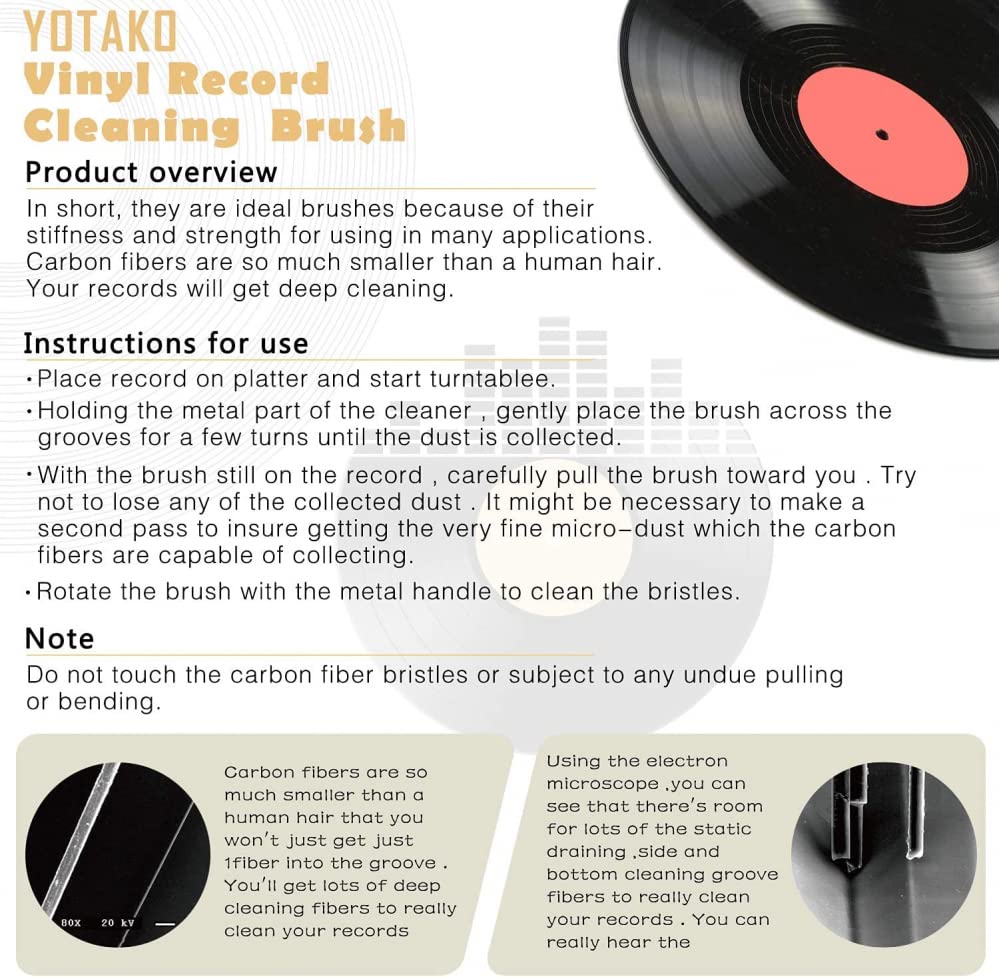 YOTAKO
Vinyl Record Cleaning Brush

Product overview
In short, they are ideal brushes because of their stiffness and strength for using in many applications. Carbon fibers are so much smaller than a human hair. Your records will get deep cleaning.

Instructions for use
• Place record on platter and start turntablee.
• Holding the metal part of the cleaner , gently place the brush across the grooves for a few turns until the dust is collected.
• With the brush still on the record , carefully pull the brush toward you . Try not to lose any of the collected dust . It might be necessary to make a second pass to insure getting the very fine micro–dust which the carbon fibers are capable of collecting.
• Rotate the brush with the metal handle to clean the bristles.

Note
Do not touch the carbon fiber bristles or subject to any undue pulling or bending.

80X 20 kV

Carbon fibers are so much smaller than a human hair that you won't just get just 1fiber into the groove . You'll get lots of deep cleaning fibers to really clean your records

Using the electron microscope ,you can see that there's room for lots of the static draining ,side and bottom cleaning groove fibers to really clean your records . You can really hear the